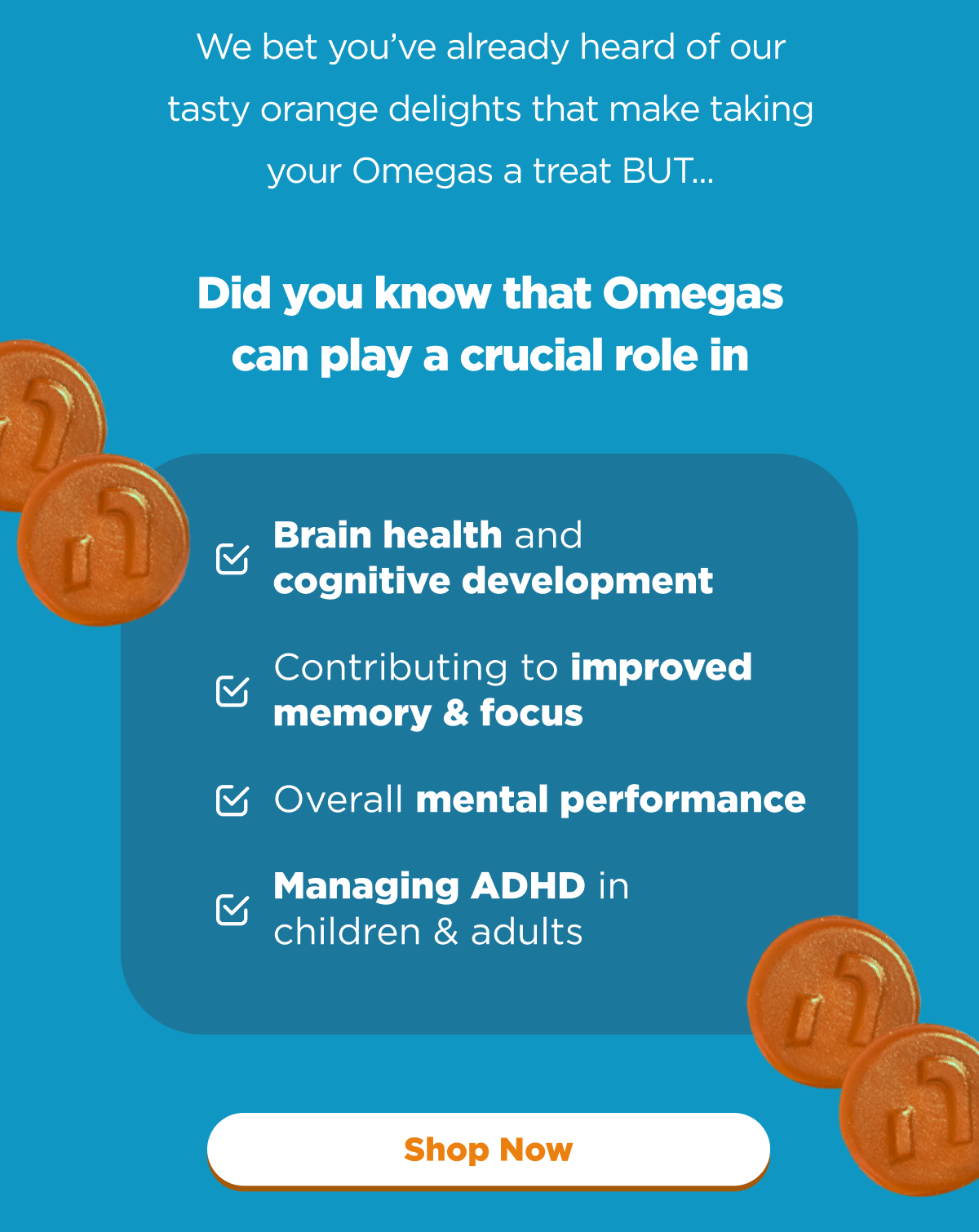 We bet you've already heard of our tasty orange delights that make taking your Omegas a treat BUT...

Did you know that Omegas can play a crucial role in

Brain health and cognitive development

Contributing to improved memory & focus

Overall mental performance

Managing ADHD in children & adults

Shop Now